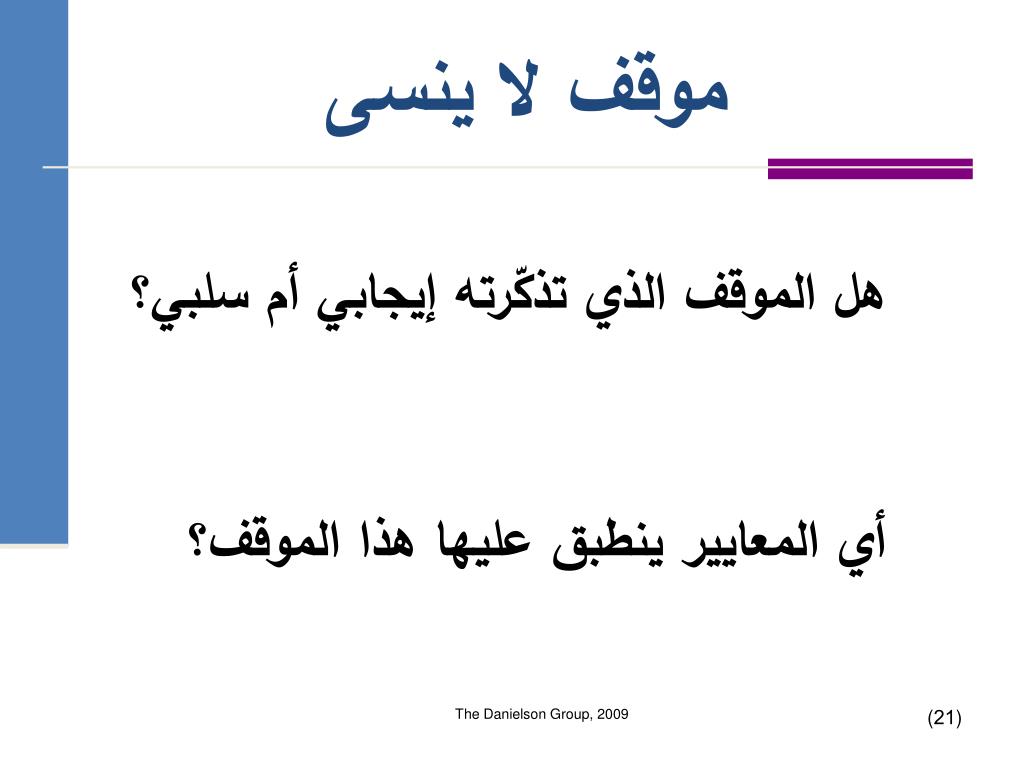 موقف لا ينسى

هل الموقف الذي تذكّرته إيجابي أم سلبي؟

أي المعايير ينطبق عليها هذا الموقف؟

The Danielson Group, 2009

(21)